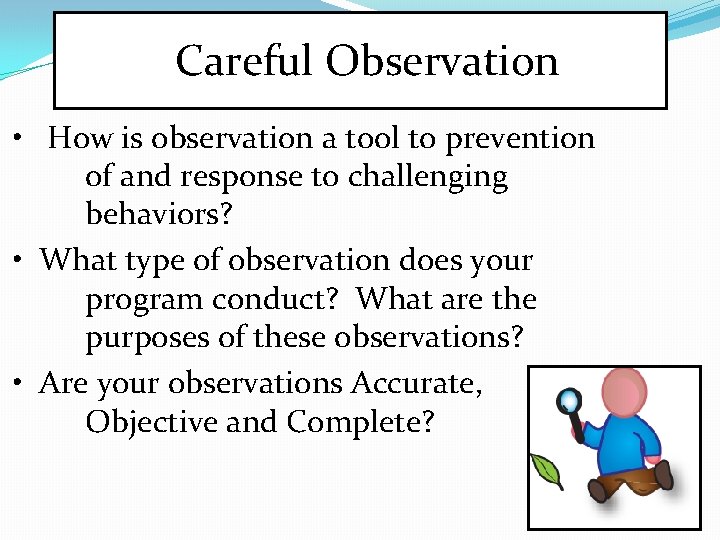 Careful Observation

• How is observation a tool to prevention of and response to challenging behaviors?

• What type of observation does your program conduct? What are the purposes of these observations?

• Are your observations Accurate, Objective and Complete?